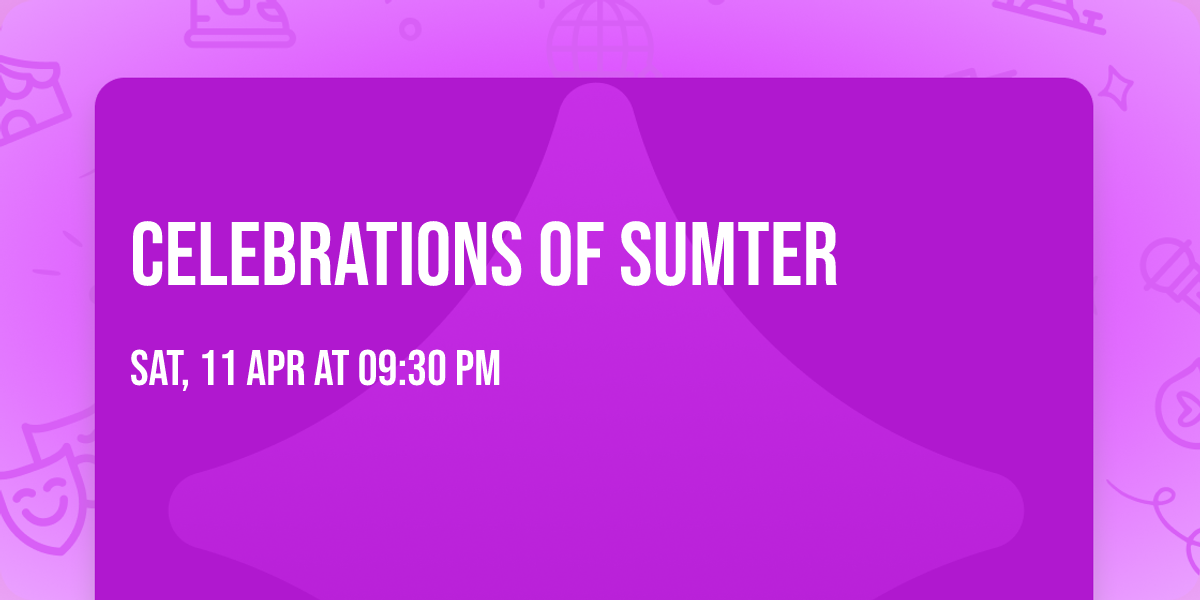 CELEBRATIONS OF SUMTER

SAT, 11 APR AT 09:30 PM